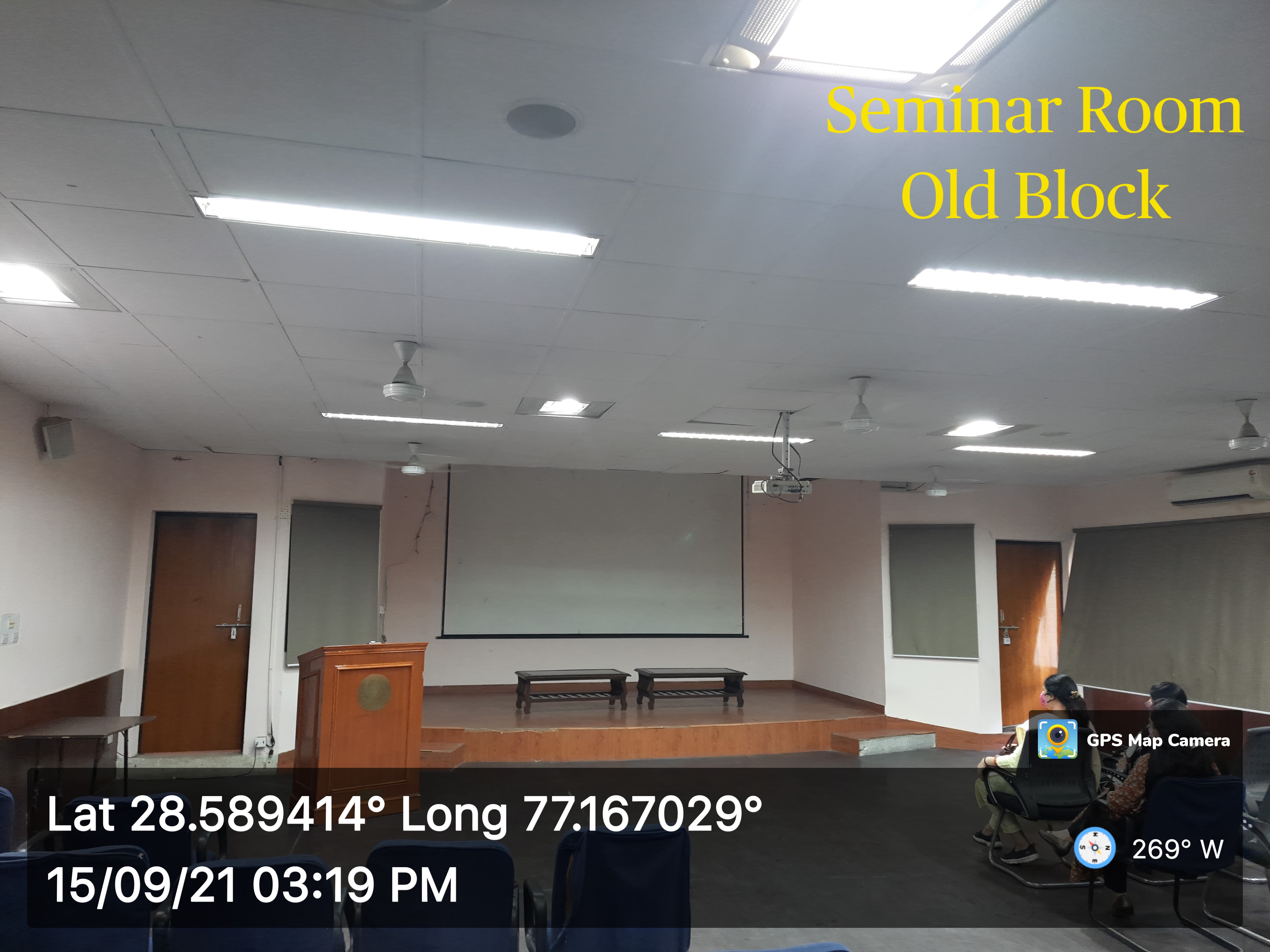 Seminar Room
Old Block

GPS Map Camera

Lat 28.589414° Long 77.167029°
15/09/21 03:19 PM

269° W